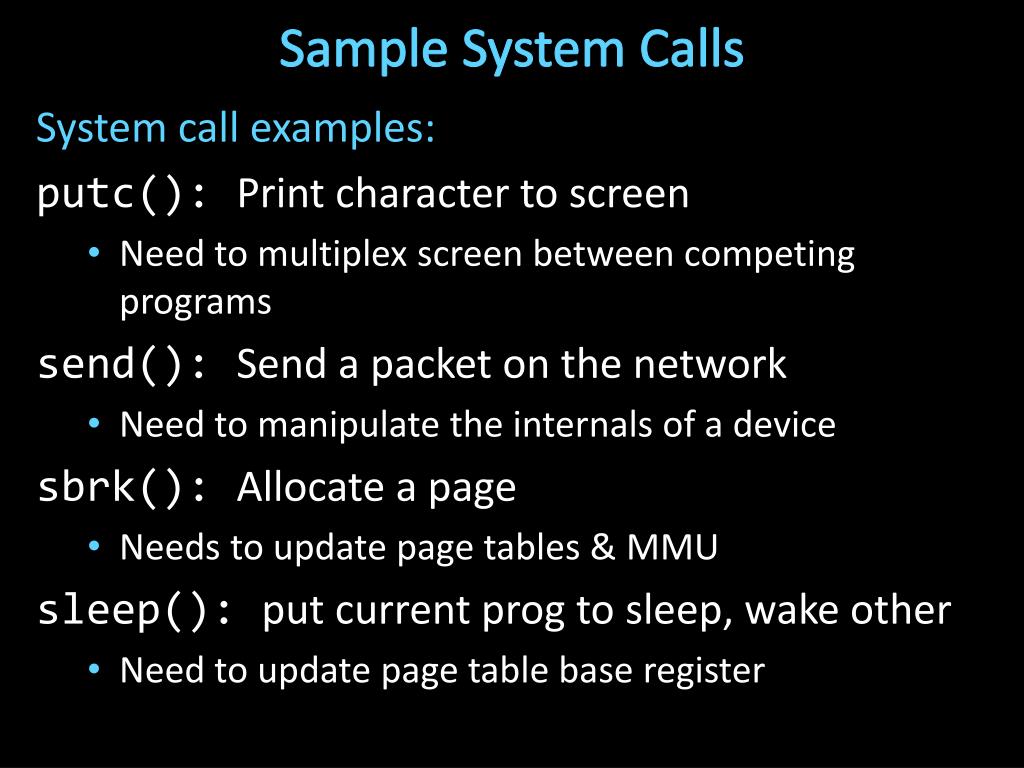 Sample System Calls

System call examples:

putc(): Print character to screen

• Need to multiplex screen between competing programs

send(): Send a packet on the network

• Need to manipulate the internals of a device

sbrk(): Allocate a page

• Needs to update page tables & MMU

sleep(): put current prog to sleep, wake other

• Need to update page table base register